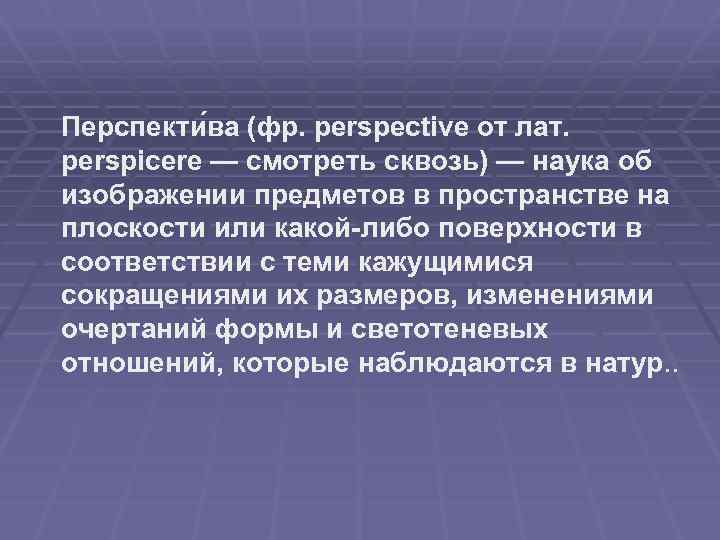 Перспекти́ва (фр. perspective от лат. perspicere — смотреть сквозь) — наука об изображении предметов в пространстве на плоскости или какой-либо поверхности в соответствии с теми кажущимися сокращениями их размеров, изменениями очертаний формы и светотеневых отношений, которые наблюдаются в натур..